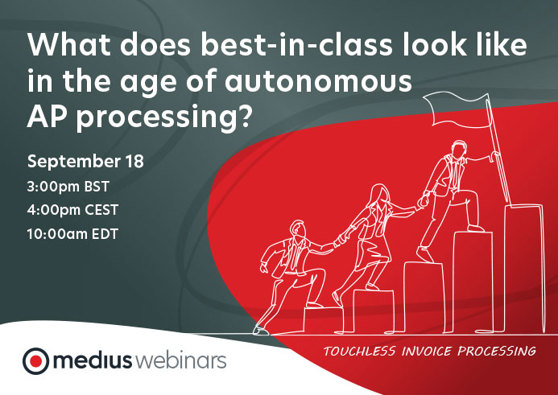 What does best-in-class look like in the age of autonomous AP processing?

September 18
3:00pm BST
4:00pm CEST
10:00am EDT

TOUCHLESS INVOICE PROCESSING

medius webinars